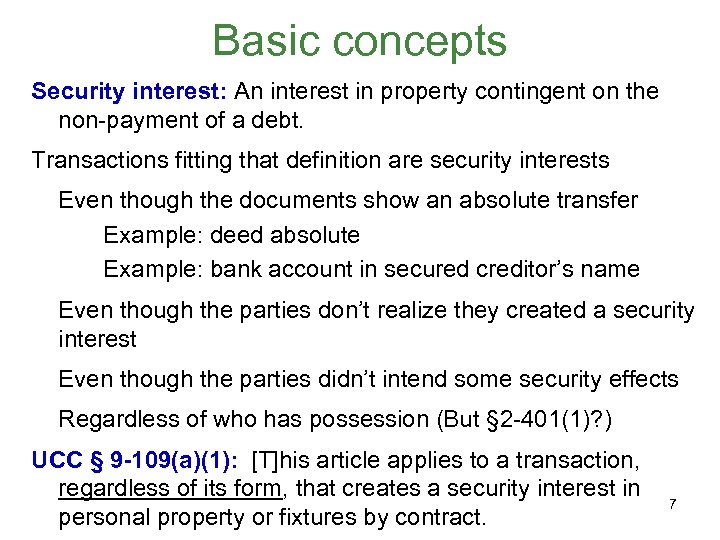 Basic concepts

Security interest: An interest in property contingent on the non-payment of a debt.

Transactions fitting that definition are security interests

Even though the documents show an absolute transfer

Example: deed absolute

Example: bank account in secured creditor's name

Even though the parties don't realize they created a security interest

Even though the parties didn't intend some security effects

Regardless of who has possession (But §2-401(1)?)

UCC § 9-109(a)(1): [T]his article applies to a transaction, regardless of its form, that creates a security interest in personal property or fixtures by contract.

7